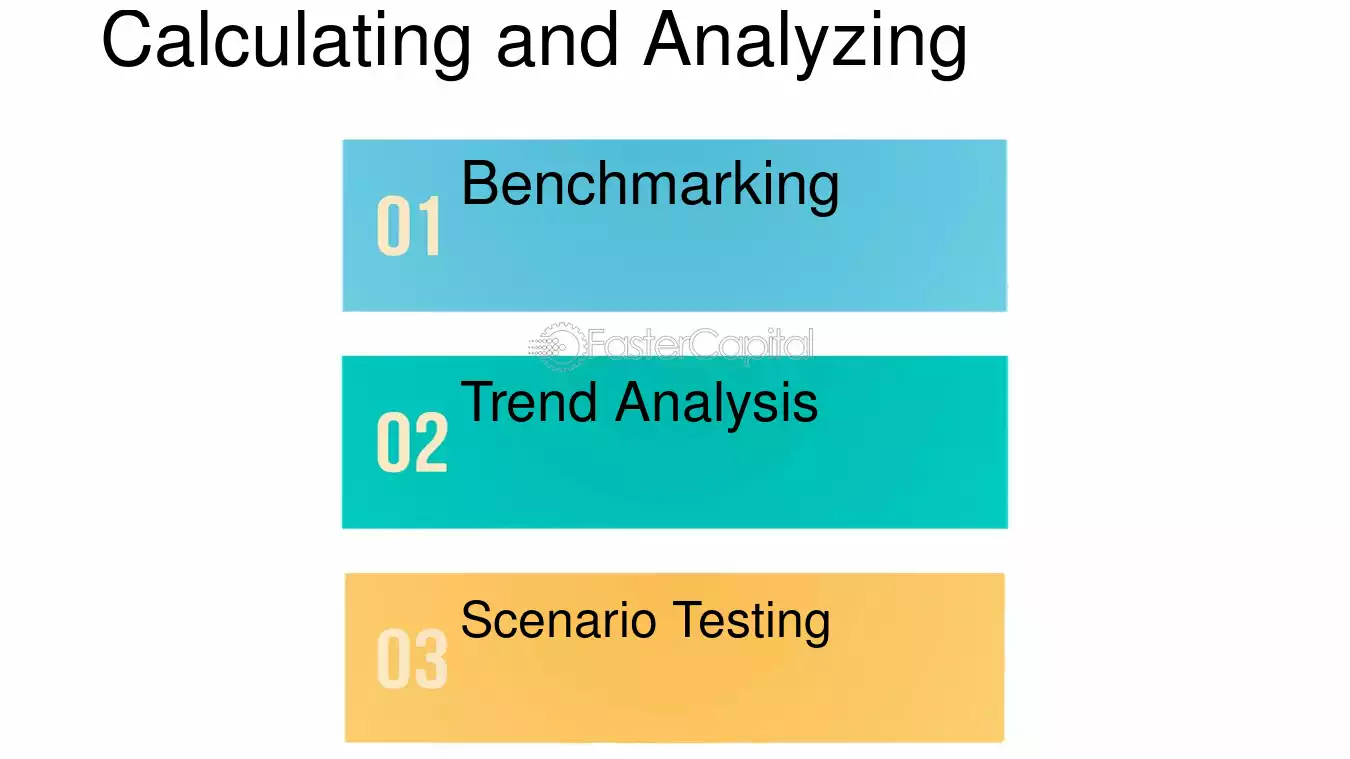 Calculating and Analyzing

01 Benchmarking

FasterCapital

02 Trend Analysis

03 Scenario Testing